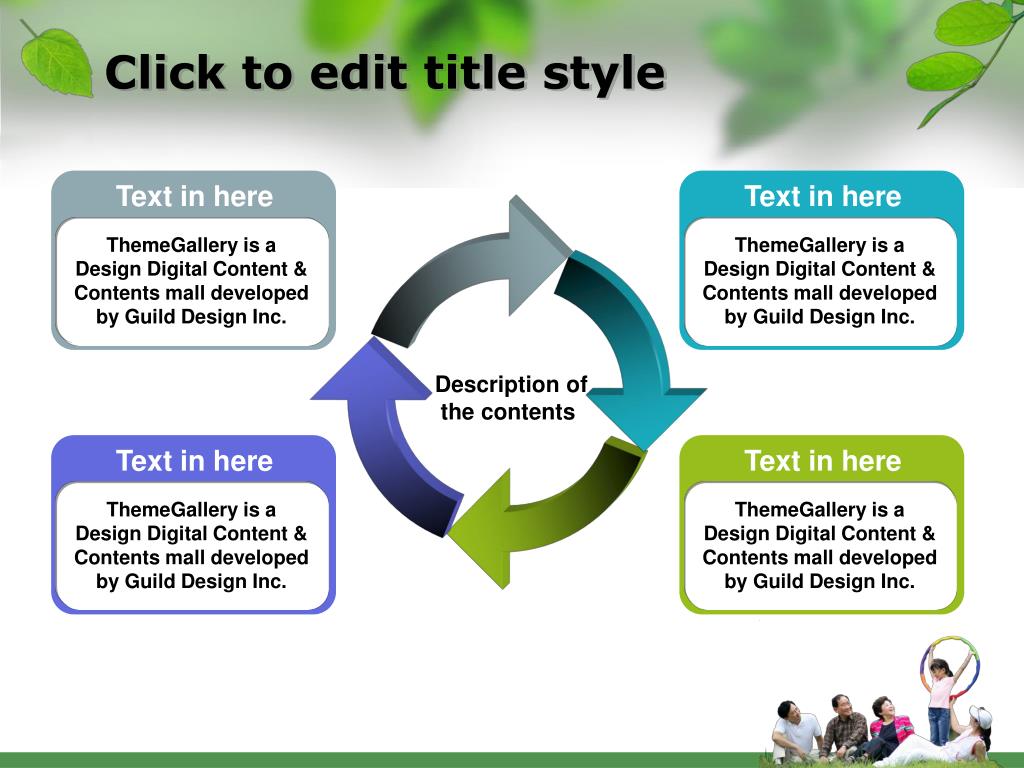 Click to edit title style

Text in here

ThemeGallery is a Design Digital Content & Contents mall developed by Guild Design Inc.

Text in here

ThemeGallery is a Design Digital Content & Contents mall developed by Guild Design Inc.

Description of the contents

Text in here

ThemeGallery is a Design Digital Content & Contents mall developed by Guild Design Inc.

Text in here

ThemeGallery is a Design Digital Content & Contents mall developed by Guild Design Inc.